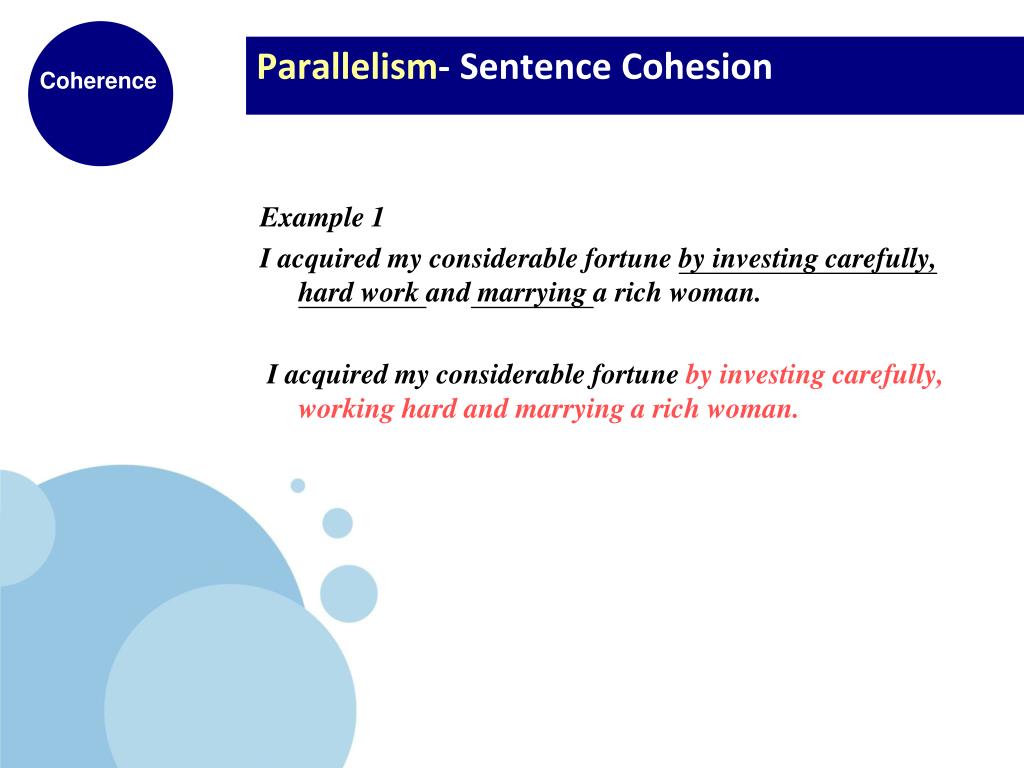 Coherence

Parallelism- Sentence Cohesion

Example 1

I acquired my considerable fortune by investing carefully, hard work and marrying a rich woman.

I acquired my considerable fortune by investing carefully, working hard and marrying a rich woman.